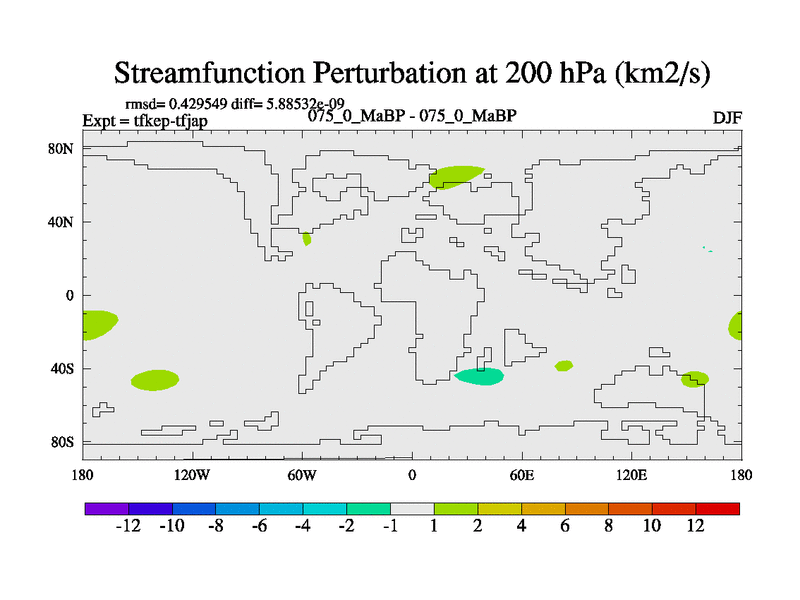 Streamfunction Perturbation at 200 hPa (km2/s)

rmsd= 0.429549 diff= 5.88532e-09
Expt = tfkep-tfjap
075_0_MaBP - 075_0_MaBP
DJF

80N
40N
0
40S
80S

180
120W
60W
0
60E
120E
180

-12 -10 -8 -6 -4 -2 -1 1 2 4 6 8 10 12